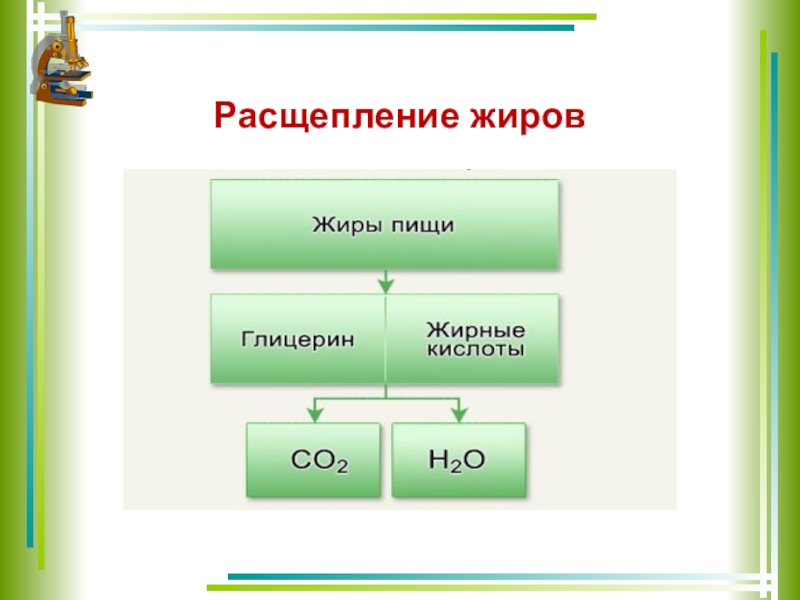 Расщепление жиров

Жиры пищи

Глицерин

Жирные кислоты

$CO_2$

$H_2O$